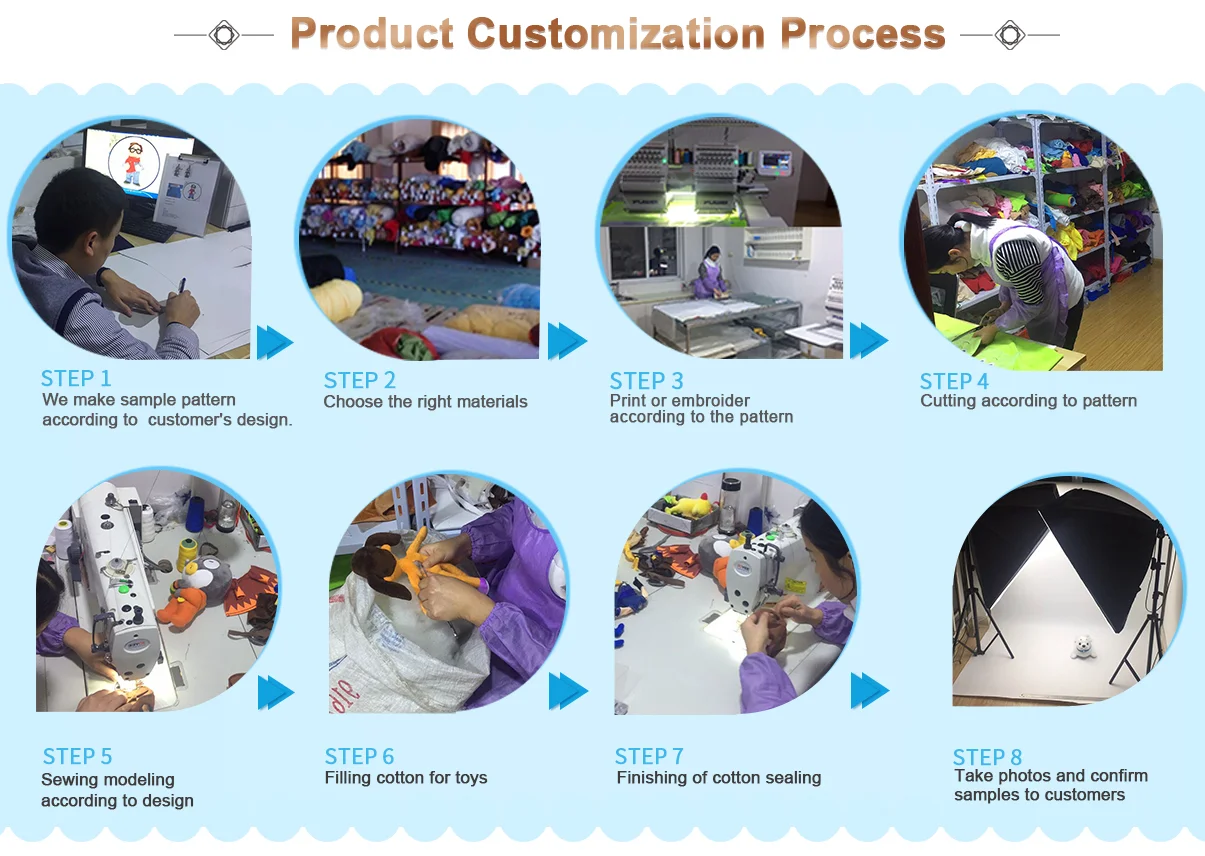 Product Customization Process

STEP 1
We make sample pattern according to  customer's design.

STEP 2
Choose the right materials

STEP 3
Print or embroider according to the pattern

STEP 4
Cutting according to pattern

STEP 5
Sewing modeling according to design

STEP 6
Filling cotton for toys

STEP 7
Finishing of cotton sealing

STEP 8
Take photos and confirm samples to customers